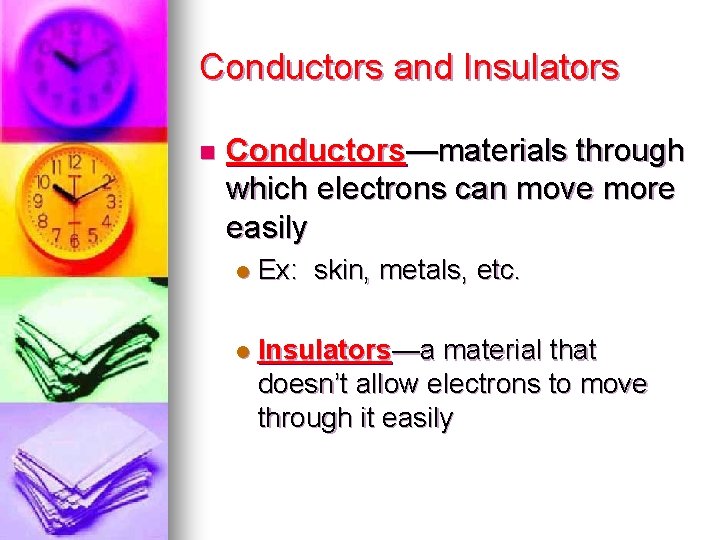 Conductors and Insulators

Conductors—materials through which electrons can move more easily

Ex: skin, metals, etc.

Insulators—a material that doesn't allow electrons to move through it easily